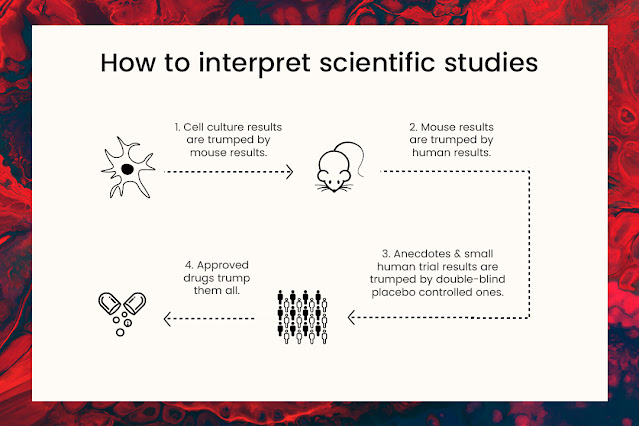 How to interpret scientific studies

1. Cell culture results are trumped by mouse results.

2. Mouse results are trumped by human results.

3. Anecdotes & small human trial results are trumped by double-blind placebo controlled ones.

4. Approved drugs trump them all.